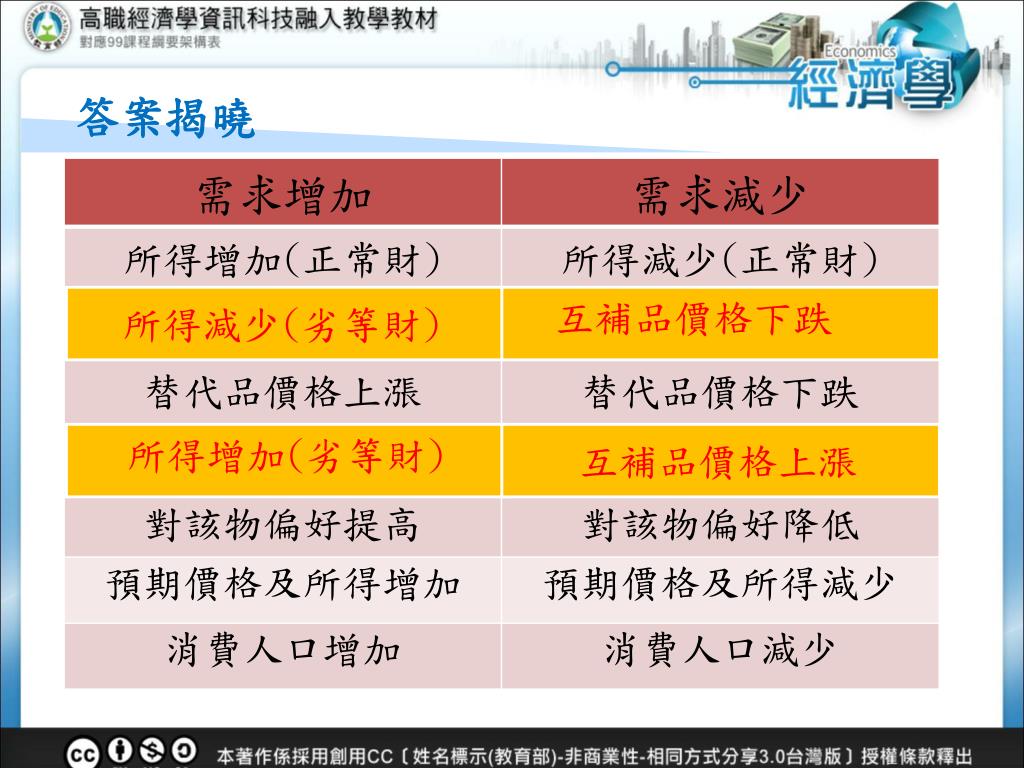 高職經濟學資訊科技融入教學教材
對應99課程綱要架構表

Economics
經濟學

答案揭曉

| 需求增加 | 需求減少 |
|---|---|
| 所得增加(正常財) | 所得減少(正常財) |
| 所得減少(劣等財) | 互補品價格下跌 |
| 替代品價格上漲 | 替代品價格下跌 |
| 所得增加(劣等財) | 互補品價格上漲 |
| 對該物偏好提高 | 對該物偏好降低 |
| 預期價格及所得增加 | 預期價格及所得減少 |
| 消費人口增加 | 消費人口減少 |

本著作係採用創用CC〔姓名標示(教育部)-非商業性-相同方式分享3.0台灣版〕授權條款釋出